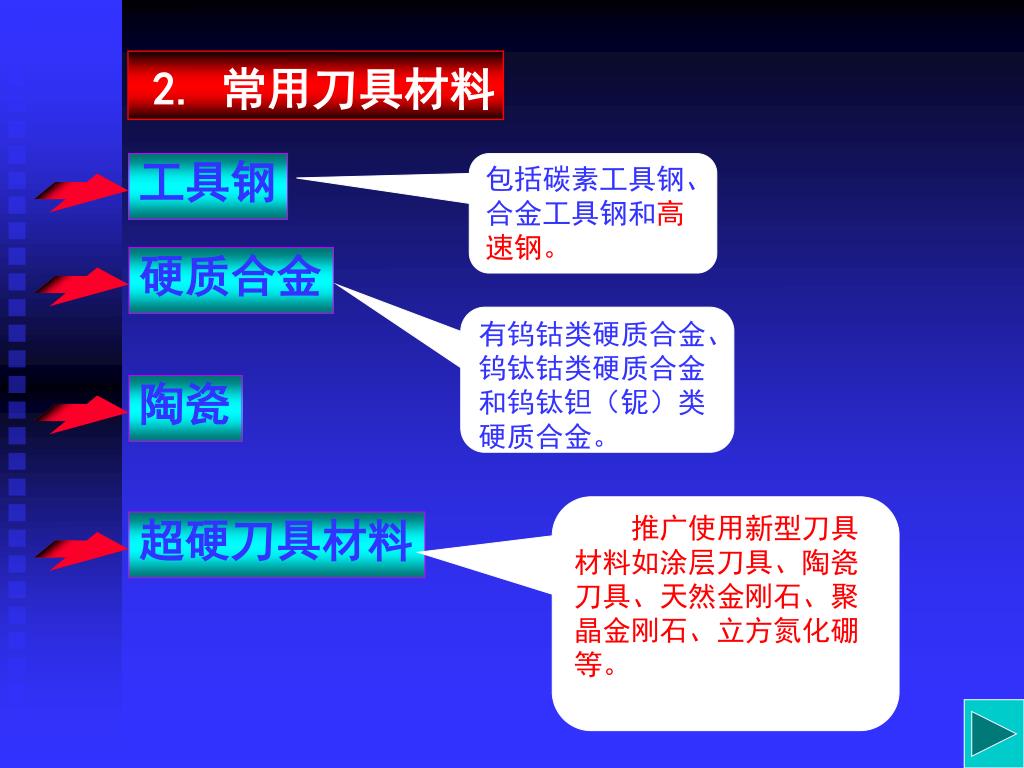 2. 常用刀具材料

工具钢

包括碳素工具钢、合金工具钢和高速钢。

硬质合金

有钨钴类硬质合金、钨钛钴类硬质合金和钨钛钽（铌）类硬质合金。

陶瓷

超硬刀具材料

推广使用新型刀具材料如涂层刀具、陶瓷刀具、天然金刚石、聚晶金刚石、立方氮化硼等。